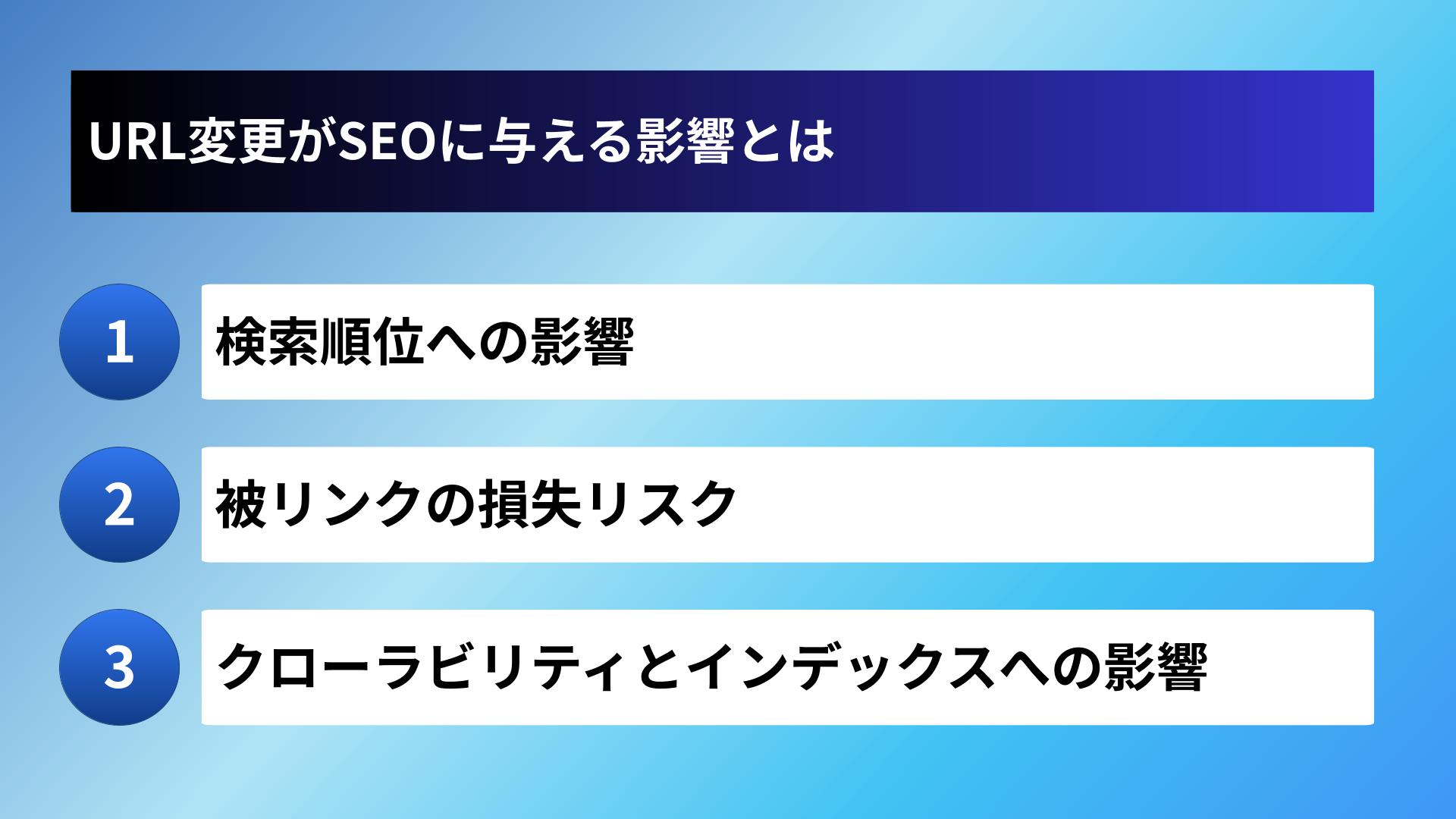 URL変更がSEOに与える影響とは

1
検索順位への影響

2
被リンクの損失リスク

3
クローラビリティとインデックスへの影響